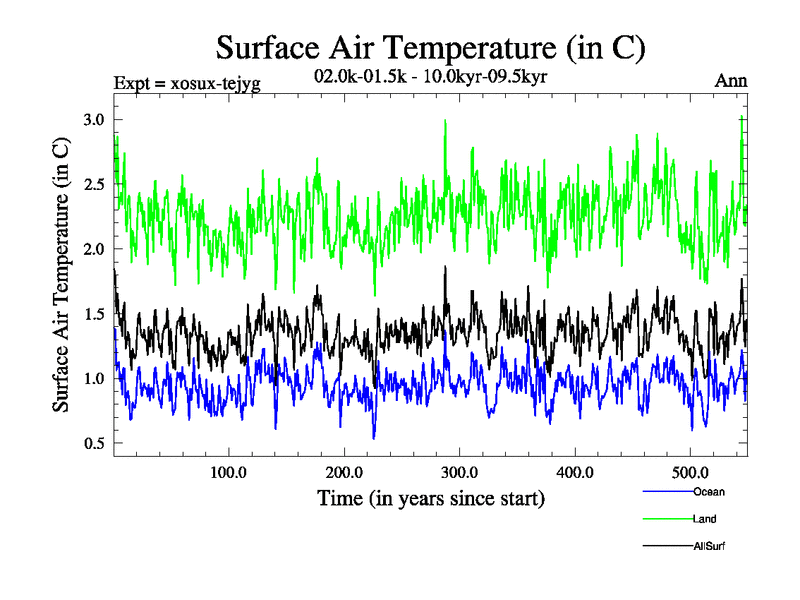 Surface Air Temperature (in C)

Expt = xosux-tejyg

02.0k-01.5k - 10.0kyr-09.5kyr

Ann

Surface Air Temperature (in C)

3.0
2.5
2.0
1.5
1.0
0.5

100.0
200.0
300.0
400.0
500.0

Time (in years since start)

Ocean
Land
AllSurf